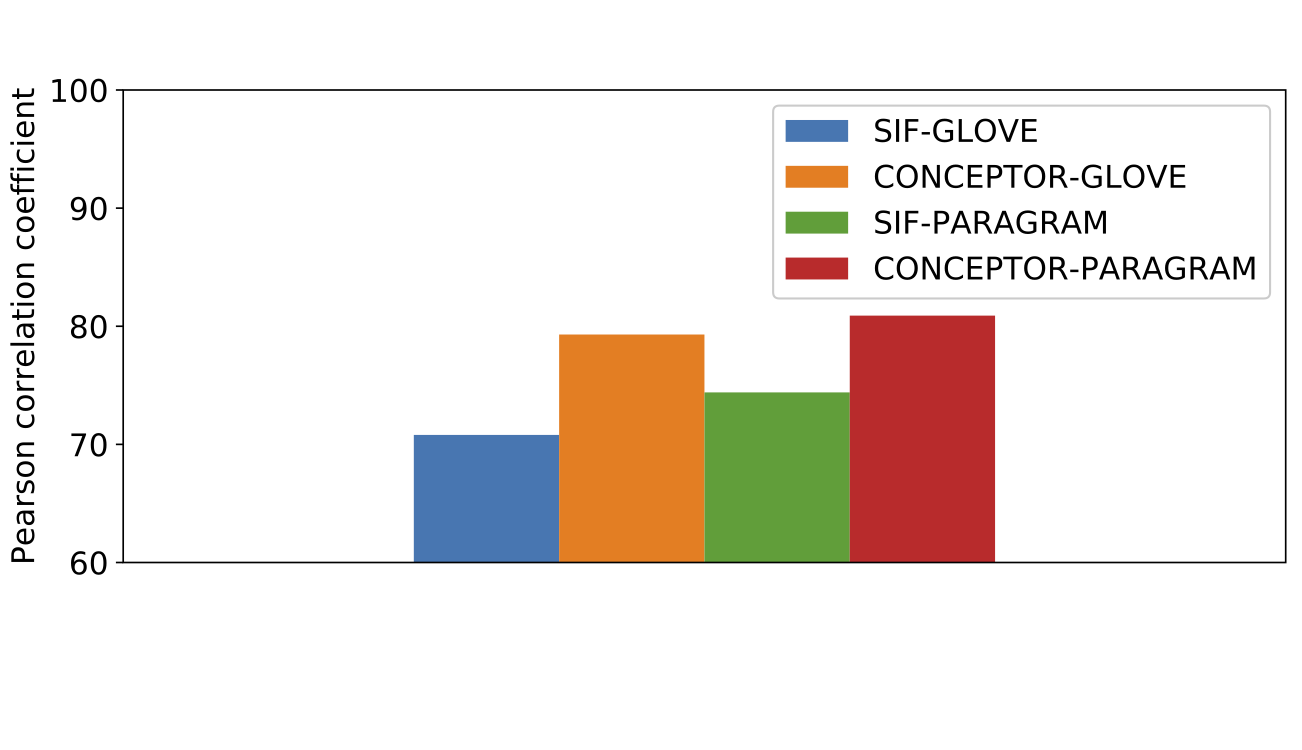 Pearson correlation coefficient

100
90
80
70
60

SIF-GLOVE
CONCEPTOR-GLOVE
SIF-PARAGRAM
CONCEPTOR-PARAGRAM